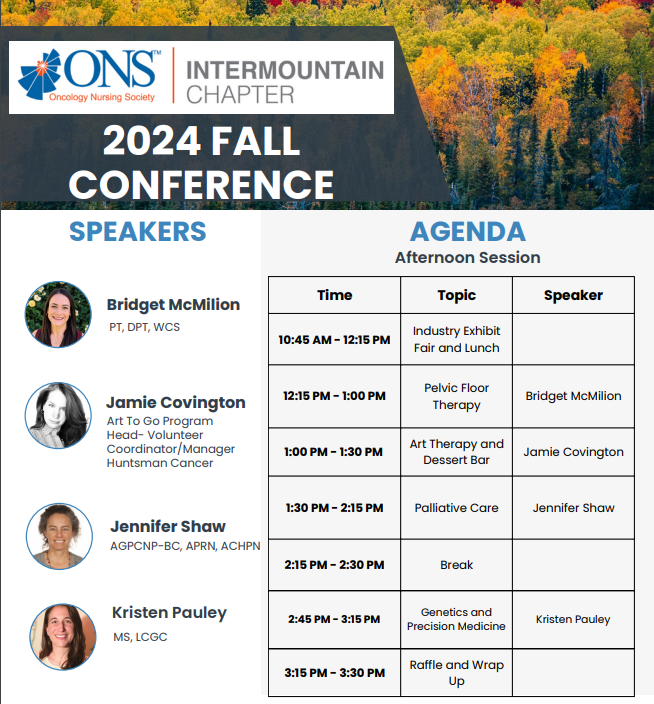 ONS™
Oncology Nursing Society

INTERMOUNTAIN CHAPTER

2024 FALL CONFERENCE

SPEAKERS

Bridget McMilion
PT, DPT, WCS

Jamie Covington
Art To Go Program Head- Volunteer Coordinator/Manager Huntsman Cancer

Jennifer Shaw
AGPCNP-BC, APRN, ACHPN

Kristen Pauley
MS, LCGC

AGENDA
Afternoon Session

| Time | Topic | Speaker |
|---|---|---|
| 10:45 AM - 12:15 PM | Industry Exhibit Fair and Lunch | |
| 12:15 PM - 1:00 PM | Pelvic Floor Therapy | Bridget McMilion |
| 1:00 PM - 1:30 PM | Art Therapy and Dessert Bar | Jamie Covington |
| 1:30 PM - 2:15 PM | Palliative Care | Jennifer Shaw |
| 2:15 PM - 2:30 PM | Break | |
| 2:45 PM - 3:15 PM | Genetics and Precision Medicine | Kristen Pauley |
| 3:15 PM - 3:30 PM | Raffle and Wrap Up | |